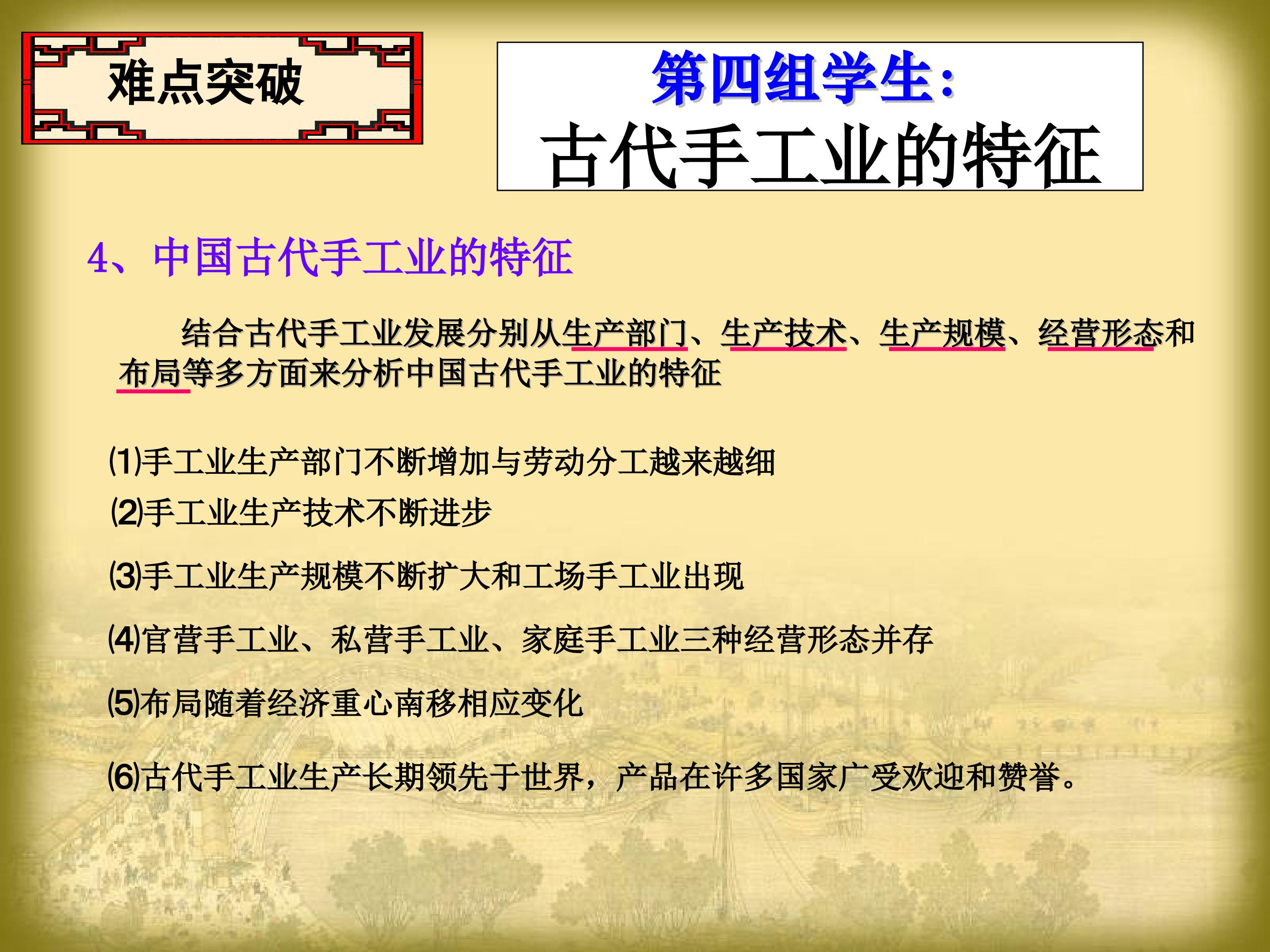 难点突破

第四组学生：
古代手工业的特征

4、中国古代手工业的特征

结合古代手工业发展分别从生产部门、生产技术、生产规模、经营形态和布局等多方面来分析中国古代手工业的特征

⑴手工业生产部门不断增加与劳动分工越来越细

⑵手工业生产技术不断进步

⑶手工业生产规模不断扩大和工场手工业出现

⑷官营手工业、私营手工业、家庭手工业三种经营形态并存

⑸布局随着经济重心南移相应变化

⑹古代手工业生产长期领先于世界，产品在许多国家广受欢迎和赞誉。